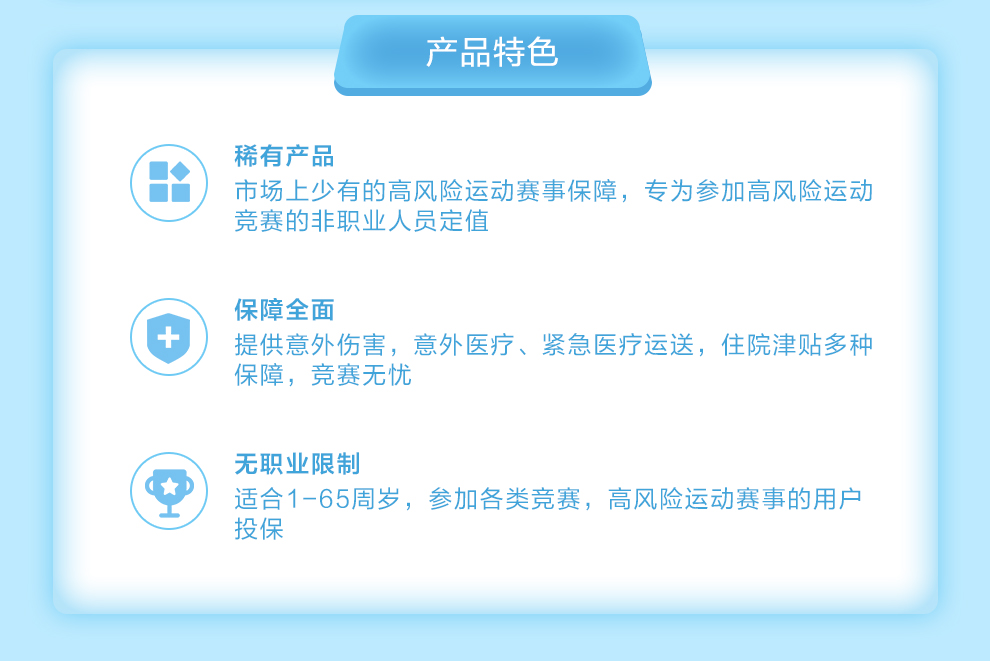 产品特色

稀有产品
市场上少有的高风险运动赛事保障，专为参加高风险运动竞赛的非职业人员定值

保障全面
提供意外伤害，意外医疗、紧急医疗运送，住院津贴多种保障，竞赛无忧

无职业限制
适合1-65周岁，参加各类竞赛，高风险运动赛事的用户投保